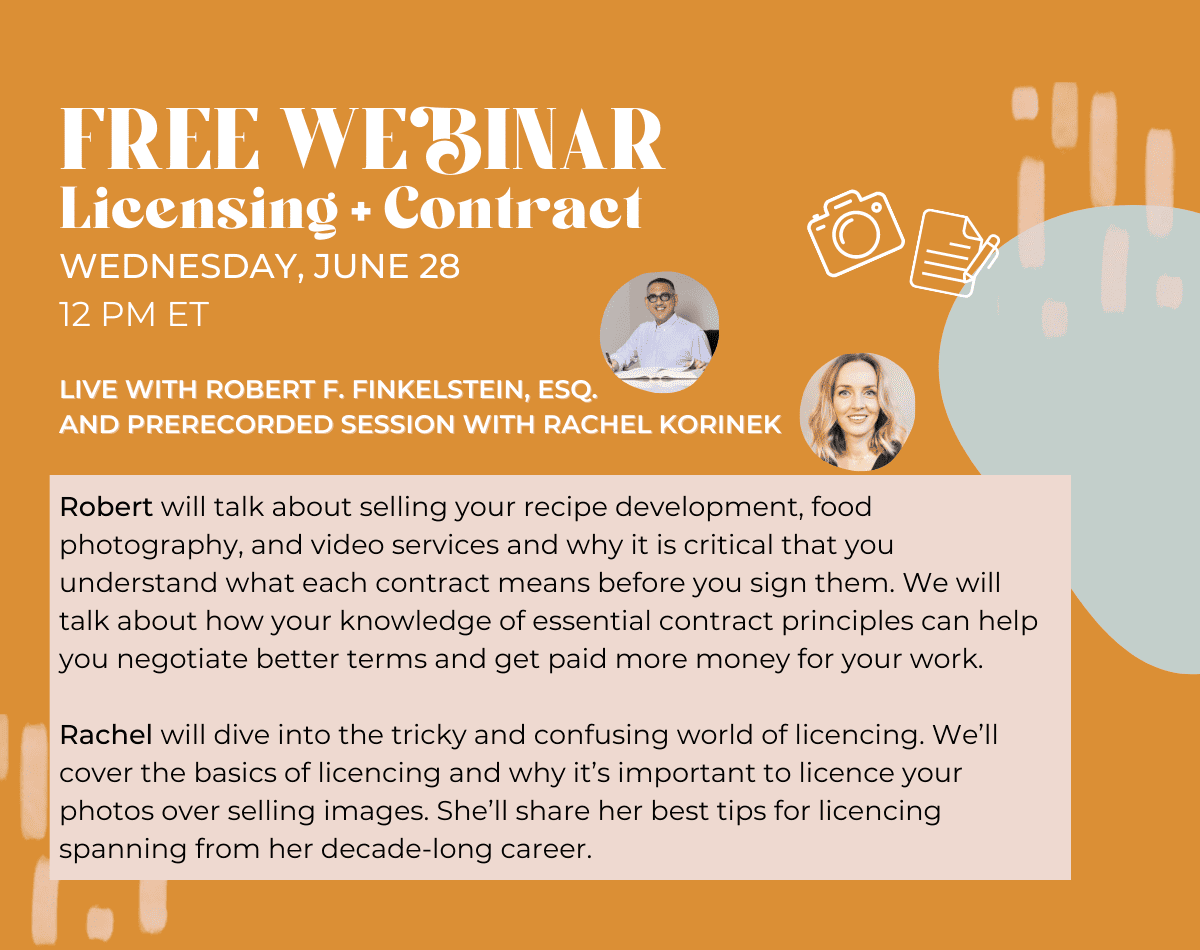 FREE WEBINAR
Licensing + Contract
WEDNESDAY, JUNE 28
12 PM ET

LIVE WITH ROBERT F. FINKELSTEIN, ESQ.
AND PRERECORDED SESSION WITH RACHEL KORINEK

Robert will talk about selling your recipe development, food photography, and video services and why it is critical that you understand what each contract means before you sign them. We will talk about how your knowledge of essential contract principles can help you negotiate better terms and get paid more money for your work.

Rachel will dive into the tricky and confusing world of licencing. We'll cover the basics of licencing and why it's important to licence your photos over selling images. She'll share her best tips for licencing spanning from her decade-long career.